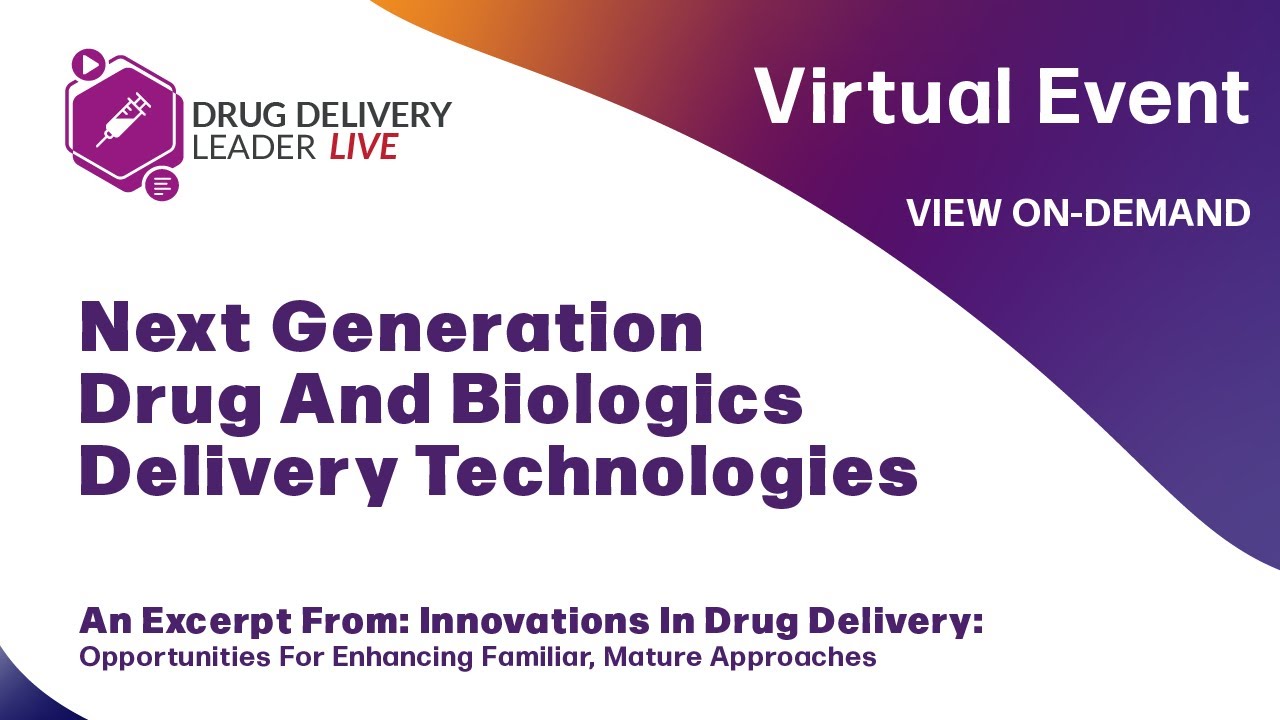 DRUG DELIVERY LEADER LIVE

Virtual Event

VIEW ON-DEMAND

Next Generation Drug And Biologics Delivery Technologies

An Excerpt From: Innovations In Drug Delivery:
Opportunities For Enhancing Familiar, Mature Approaches